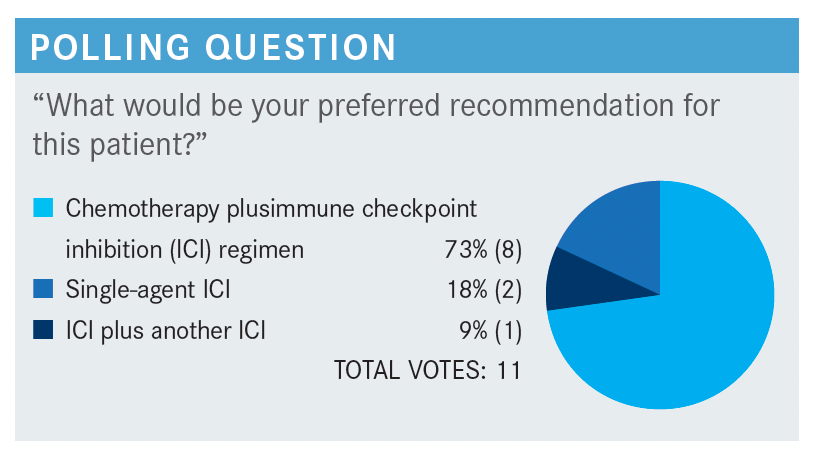 POLLING QUESTION

“What would be your preferred recommendation for this patient?”

Chemotherapy plusimmune checkpoint inhibition (ICI) regimen 73% (8)

Single-agent ICI 18% (2)

ICI plus another ICI 9% (1)

TOTAL VOTES: 11